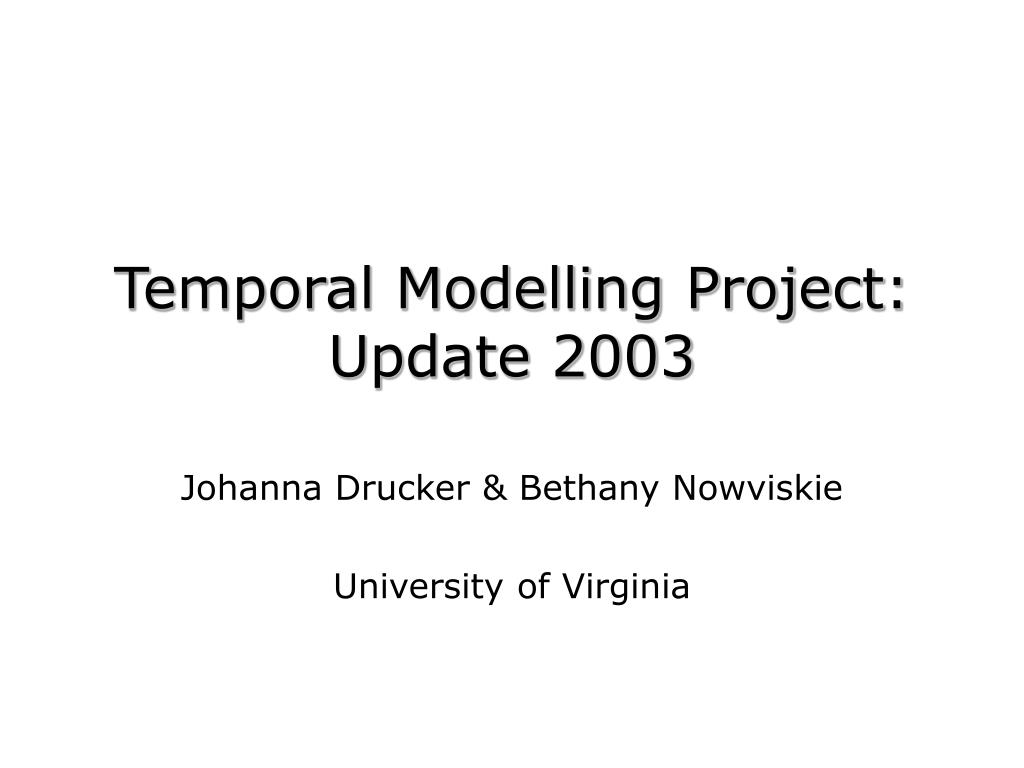 Temporal Modelling Project: Update 2003

Johanna Drucker & Bethany Nowviskie

University of Virginia